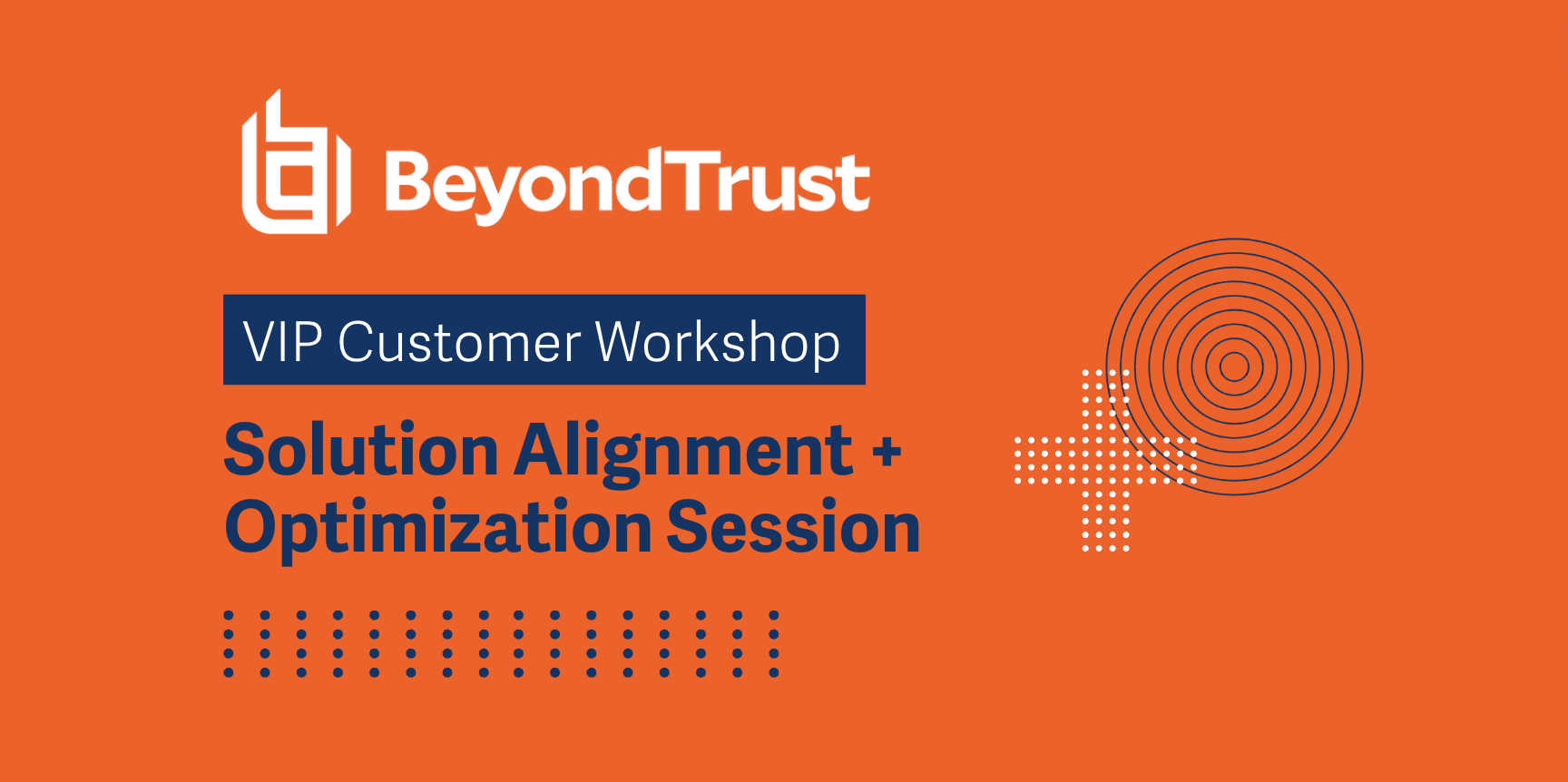 BeyondTrust

VIP Customer Workshop

Solution Alignment + Optimization Session